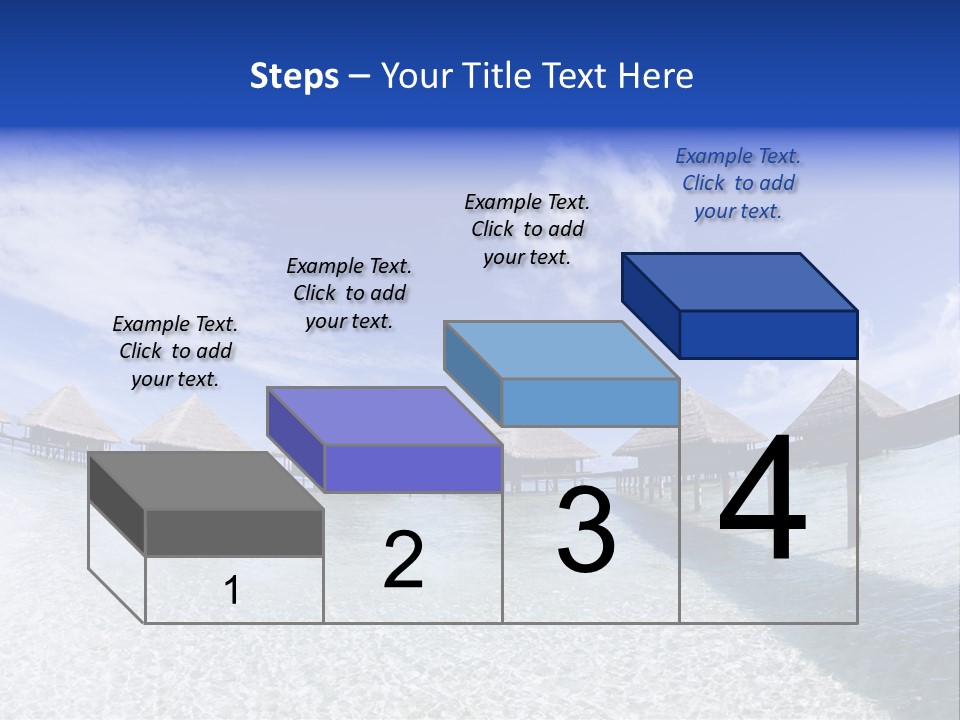 Steps – Your Title Text Here

Example Text. Click to add your text.

Example Text. Click to add your text.

Example Text. Click to add your text.

Example Text. Click to add your text.

1

2

3

4